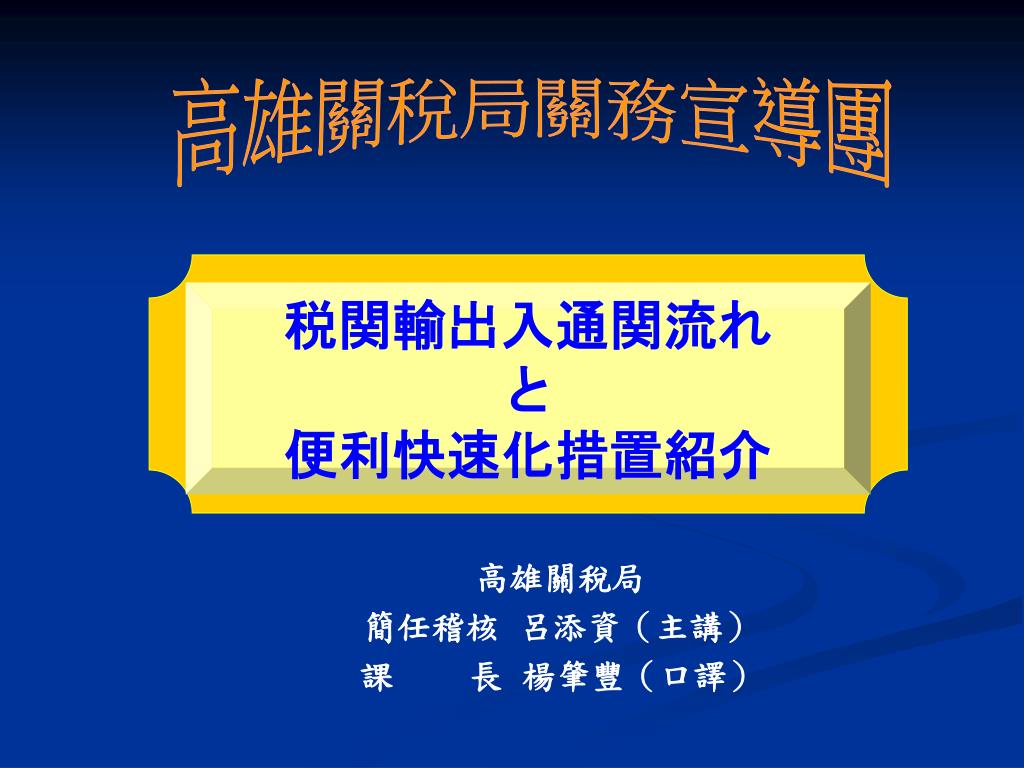 高雄關稅局關務宣導團

税関輸出入通関流れ
と
便利快速化措置紹介

高雄關稅局
簡任稽核 呂添資（主講）
課　　長 楊肇豐（口譯）